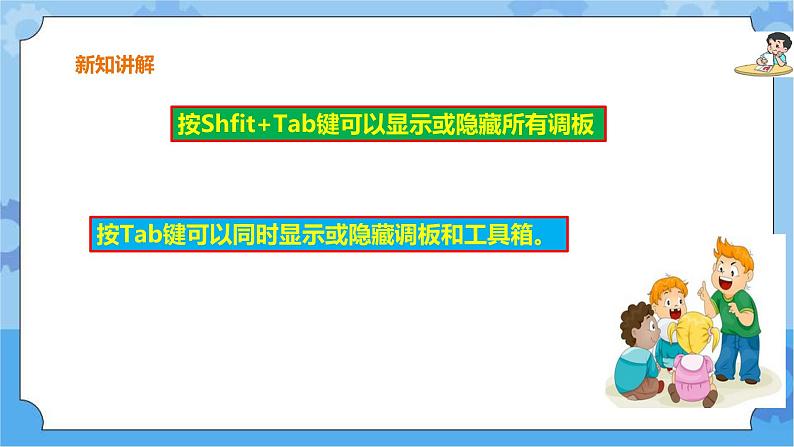 新知讲解

按Shfit+Tab键可以显示或隐藏所有调板

按Tab键可以同时显示或隐藏调板和工具箱。